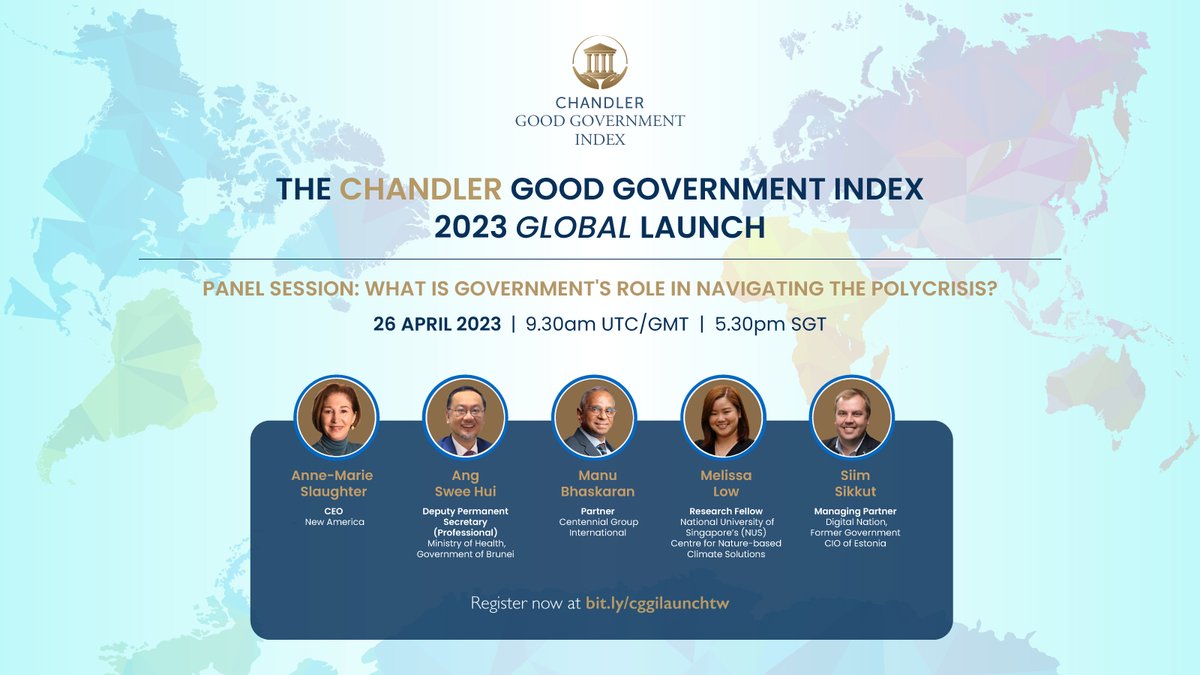 CHANDLER
GOOD GOVERNMENT
INDEX

THE CHANDLER GOOD GOVERNMENT INDEX
2023 GLOBAL LAUNCH

PANEL SESSION: WHAT IS GOVERNMENT'S ROLE IN NAVIGATING THE POLYCRISIS?

26 APRIL 2023 | 9.30am UTC/GMT | 5.30pm SGT

Anne-Marie Slaughter
CEO
New America

Ang Swee Hui
Deputy Permanent Secretary (Professional)
Ministry of Health, Government of Brunei

Manu Bhaskaran
Partner
Centennial Group International

Melissa Low
Research Fellow
National University of Singapore's (NUS) Centre for Nature-based Climate Solutions

Siim Sikkut
Managing Partner
Digital Nation, Former Government CIO of Estonia

Register now at bit.ly/cggilaunchtw